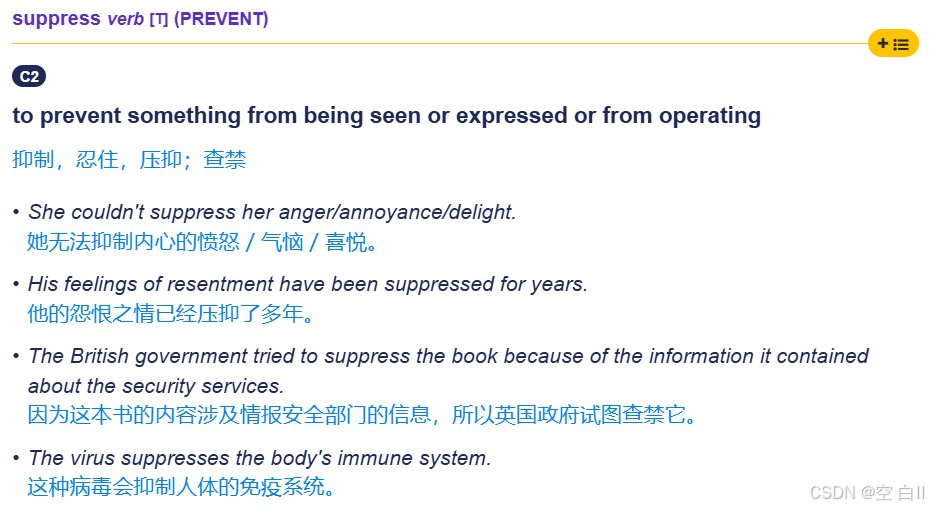 suppress verb [T] (PREVENT)

C2

to prevent something from being seen or expressed or from operating

抑制，忍住，压抑；查禁

• She couldn't suppress her anger/annoyance/delight.
她无法抑制内心的愤怒 / 气恼 / 喜悦。

• His feelings of resentment have been suppressed for years.
他的怨恨之情已经压抑了多年。

• The British government tried to suppress the book because of the information it contained about the security services.
因为这本书的内容涉及情报安全部门的信息，所以英国政府试图查禁它。

• The virus suppresses the body's immune system.
这种病毒会抑制人体的免疫系统。

CSDN @空 白II